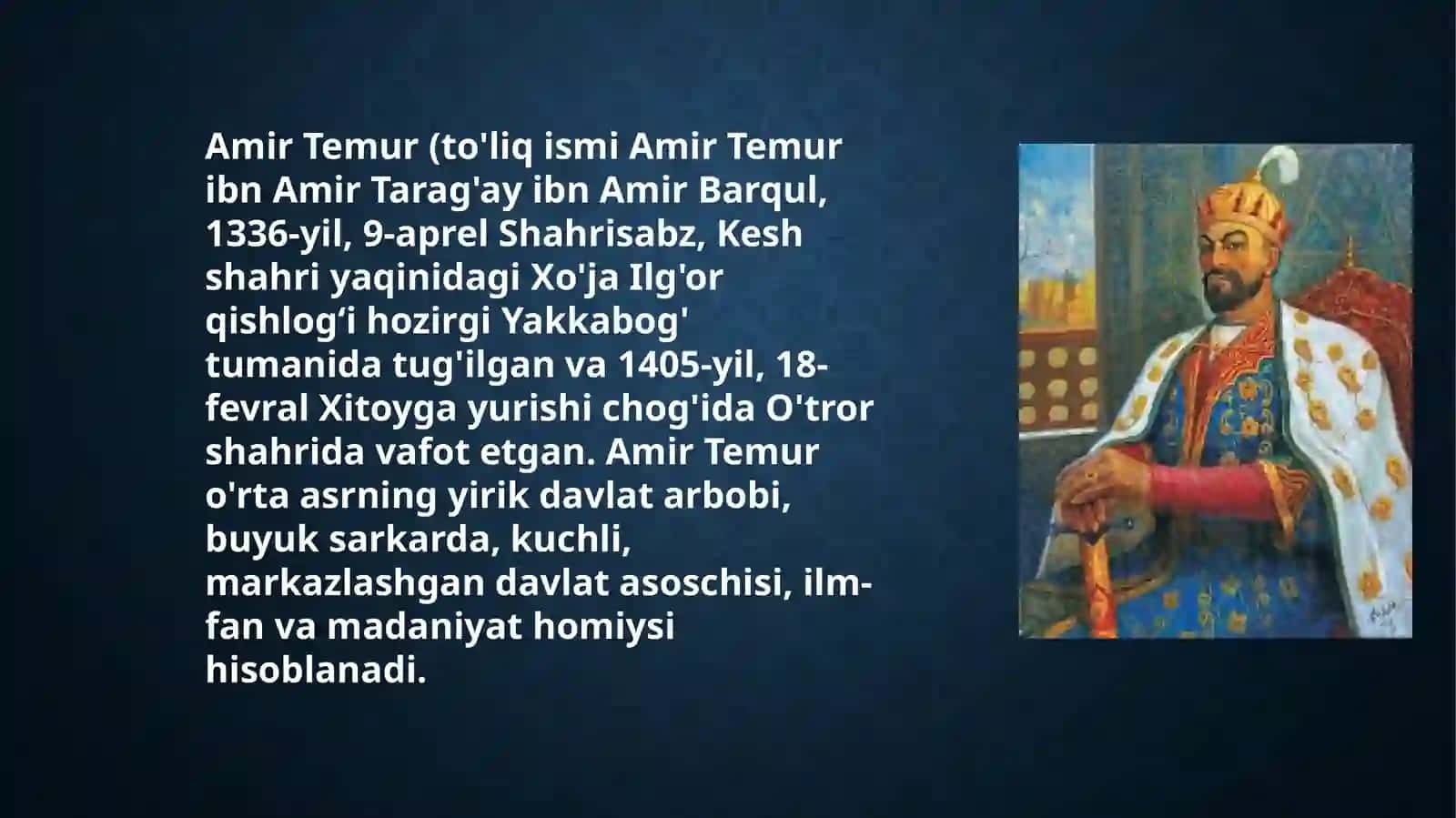 Amir Temur (to'liq ismi Amir Temur ibn Amir Tarag'ay ibn Amir Barqul, 1336-yil, 9-aprel Shahrisabz, Kesh shahri yaqinidagi Xo'ja Ilg'or qishlog‘i hozirgi Yakkabog' tumanida tug'ilgan va 1405-yil, 18-fevral Xitoyga yurishi chog'ida O'tror shahrida vafot etgan. Amir Temur o'rta asrning yirik davlat arbobi, buyuk sarkarda, kuchli, markazlashgan davlat asoschisi, ilm-fan va madaniyat homiysi hisoblanadi.